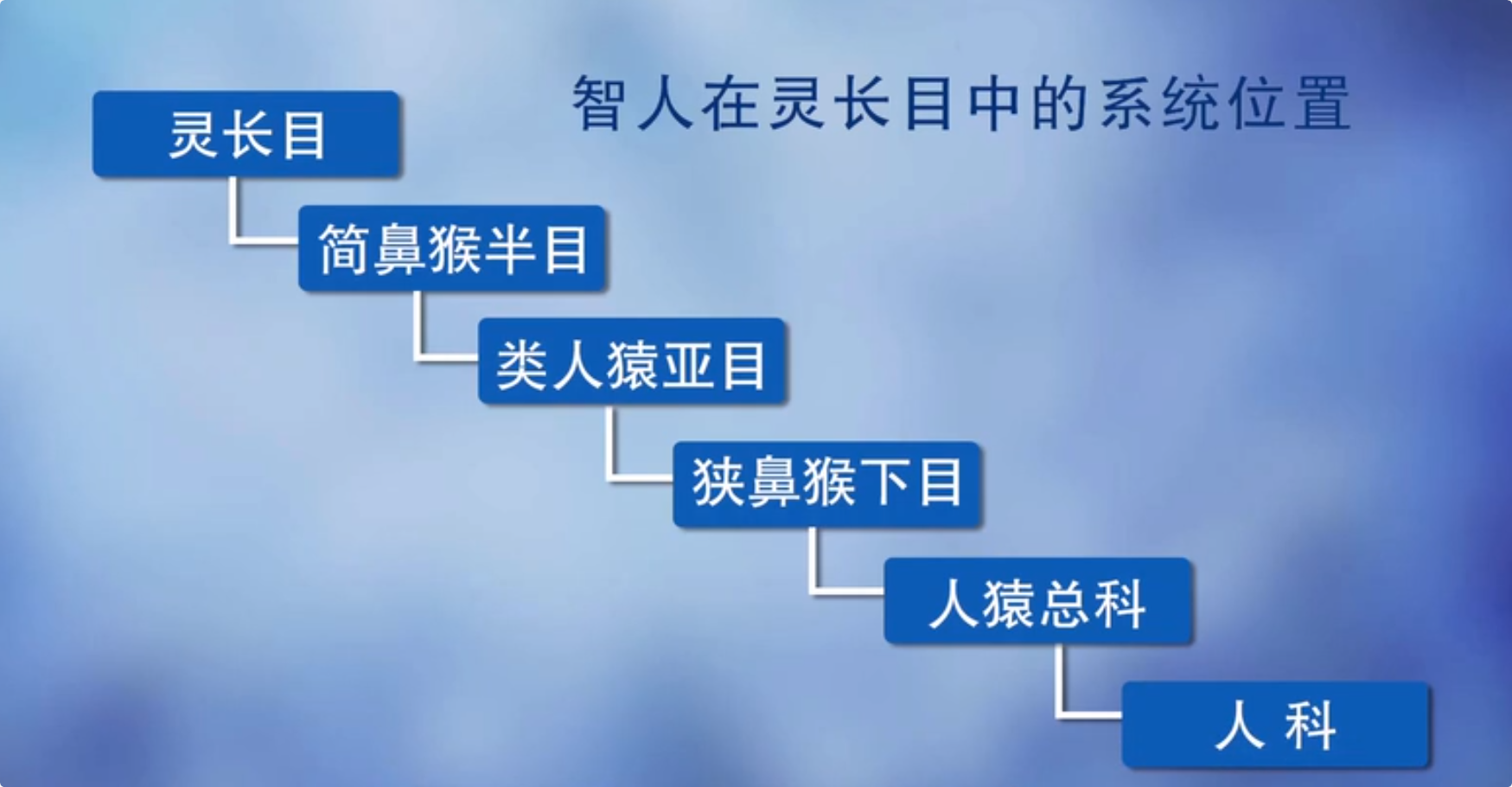 智人在灵长目中的系统位置

灵长目

简鼻猴半目

类人猿亚目

狭鼻猴下目

人猿总科

人 科